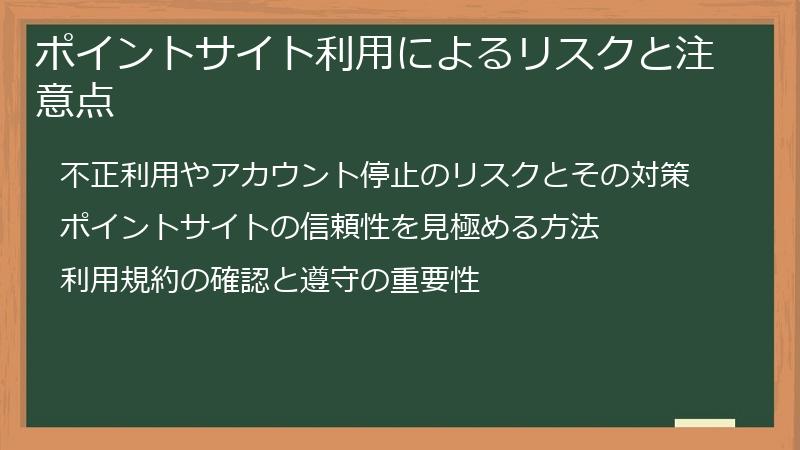 ポイントサイト利用によるリスクと注意点

不正利用やアカウント停止のリスクとその対策

ポイントサイトの信頼性を見極める方法

利用規約の確認と遵守の重要性